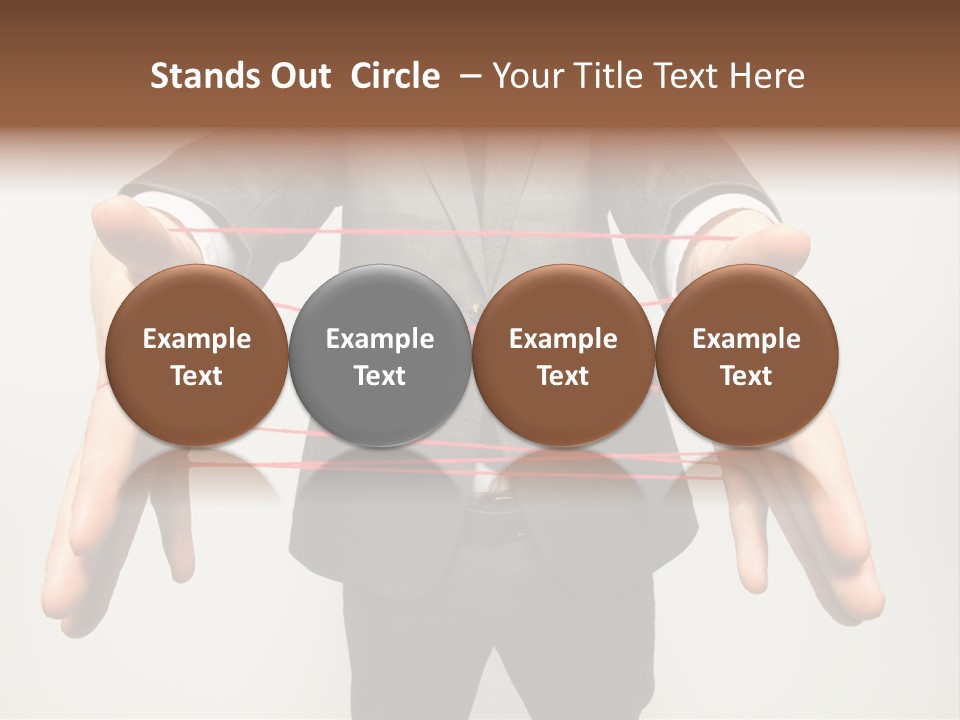 Stands Out Circle – Your Title Text Here

Example Text

Example Text

Example Text

Example Text